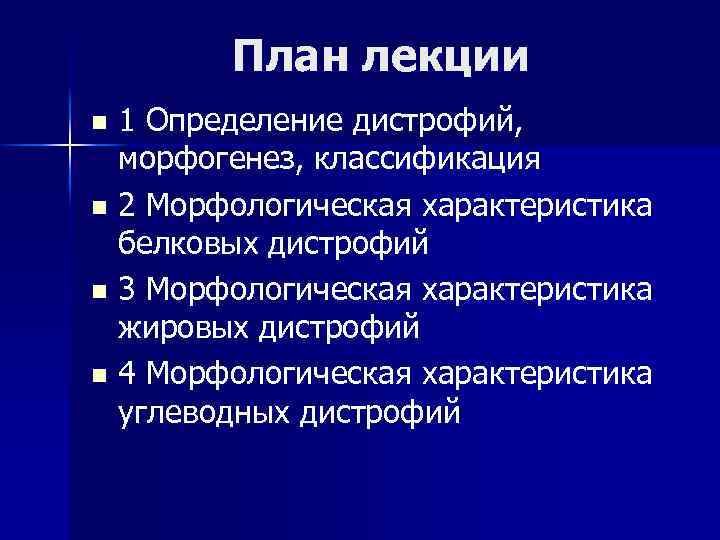 План лекции

- 1 Определение дистрофий, морфогенез, классификация
- 2 Морфологическая характеристика белковых дистрофий
- 3 Морфологическая характеристика жировых дистрофий
- 4 Морфологическая характеристика углеводных дистрофий